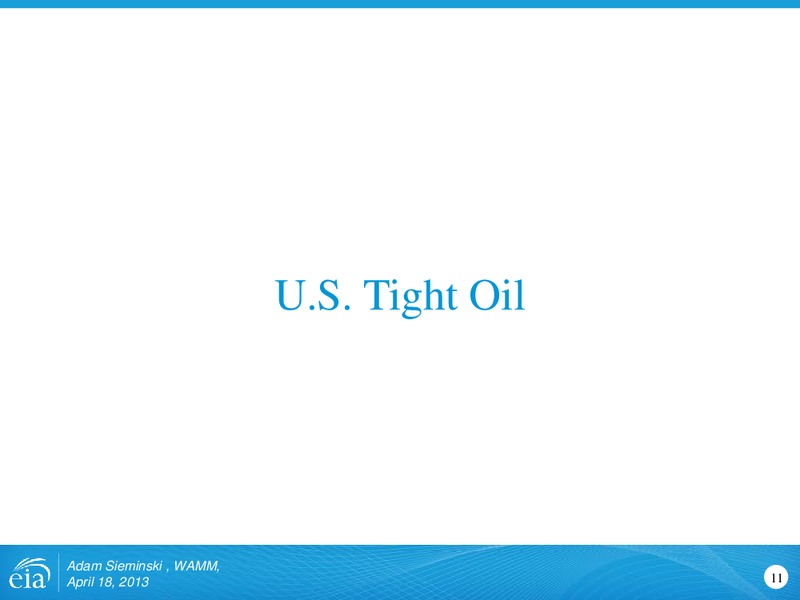 U.S. Tight Oil

eia

Adam Sieminski , WAMM, April 18, 2013

11